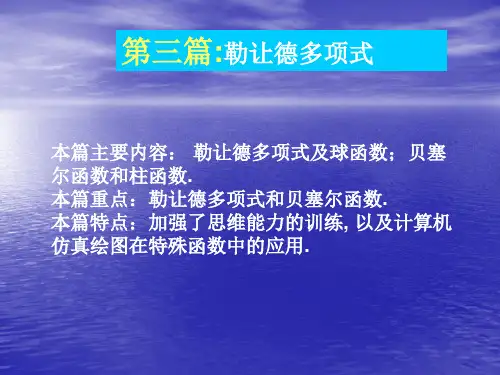 第三篇:勒让德多项式

本篇主要内容： 勒让德多项式及球函数；贝塞尔函数和柱函数.
本篇重点：勒让德多项式和贝塞尔函数.
本篇特点：加强了思维能力的训练, 以及计算机仿真绘图在特殊函数中的应用.